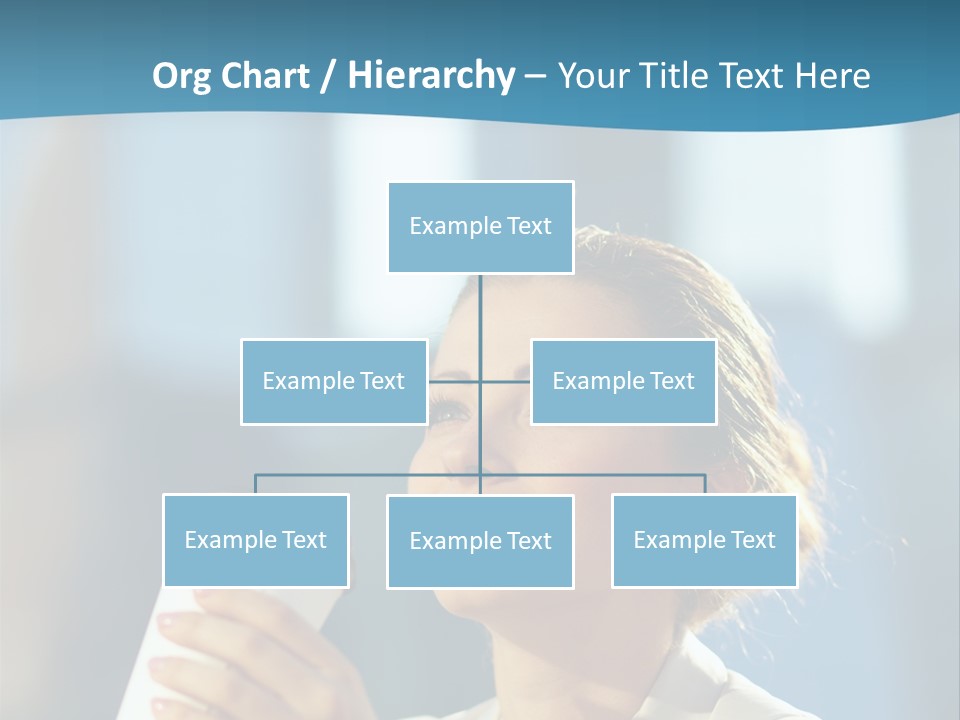 Org Chart / Hierarchy – Your Title Text Here

Example Text

Example Text

Example Text

Example Text

Example Text

Example Text